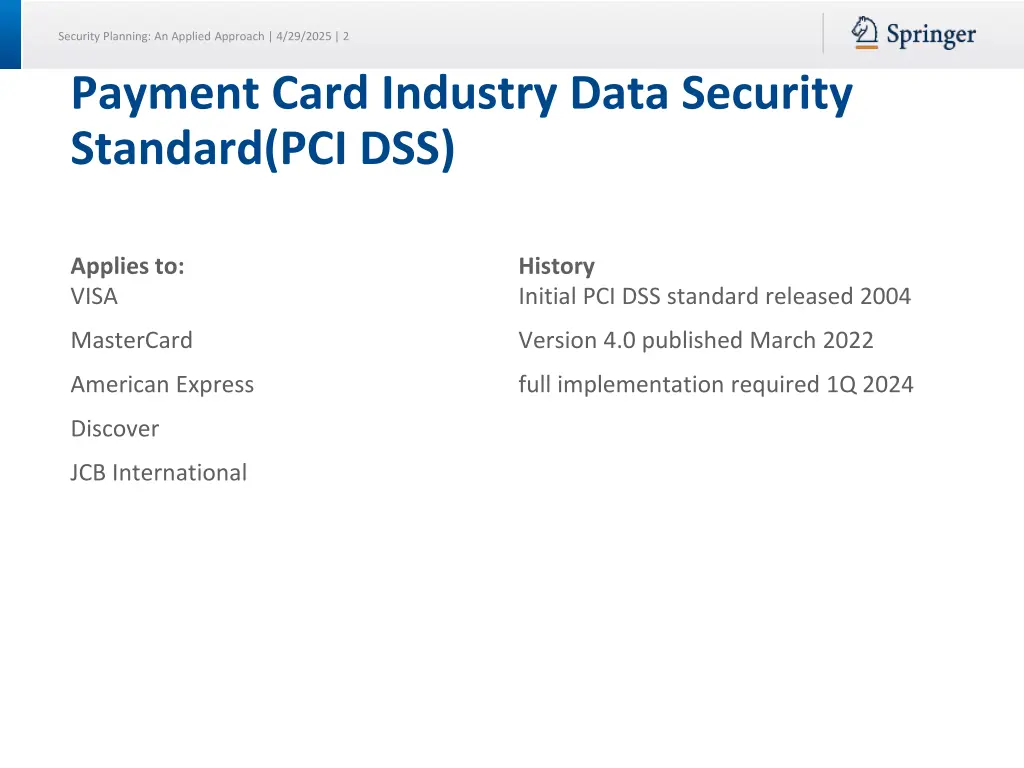 Security Planning: An Applied Approach | 4/29/2025 | 2

Springer

Payment Card Industry Data Security Standard(PCI DSS)

Applies to:
VISA

MasterCard

American Express

Discover

JCB International

History
Initial PCI DSS standard released 2004

Version 4.0 published March 2022

full implementation required 1Q 2024